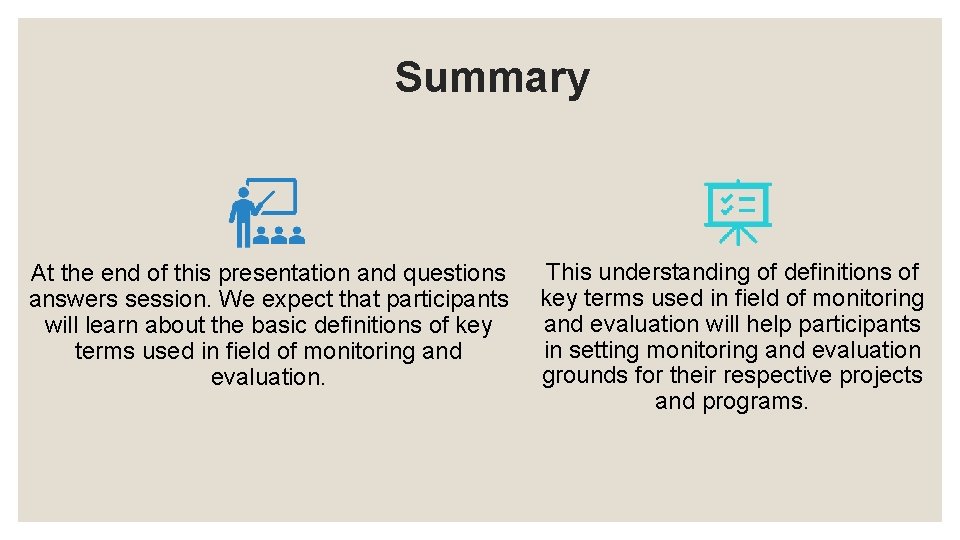 Summary

At the end of this presentation and questions answers session. We expect that participants will learn about the basic definitions of key terms used in field of monitoring and evaluation.

This understanding of definitions of key terms used in field of monitoring and evaluation will help participants in setting monitoring and evaluation grounds for their respective projects and programs.